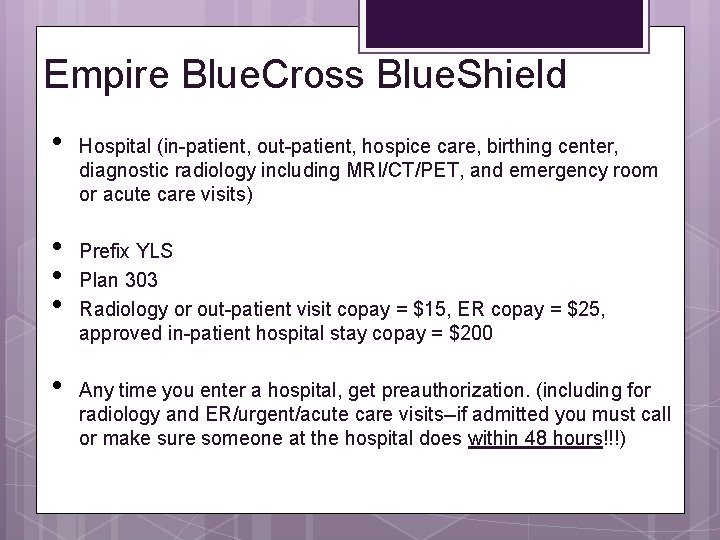 Empire BlueCross BlueShield

• Hospital (in-patient, out-patient, hospice care, birthing center, diagnostic radiology including MRI/CT/PET, and emergency room or acute care visits)

• Prefix YLS
• Plan 303
• Radiology or out-patient visit copay = \$15, ER copay = \$25, approved in-patient hospital stay copay = \$200

• Any time you enter a hospital, get preauthorization. (including for radiology and ER/urgent/acute care visits–if admitted you must call or make sure someone at the hospital does within 48 hours!!!)